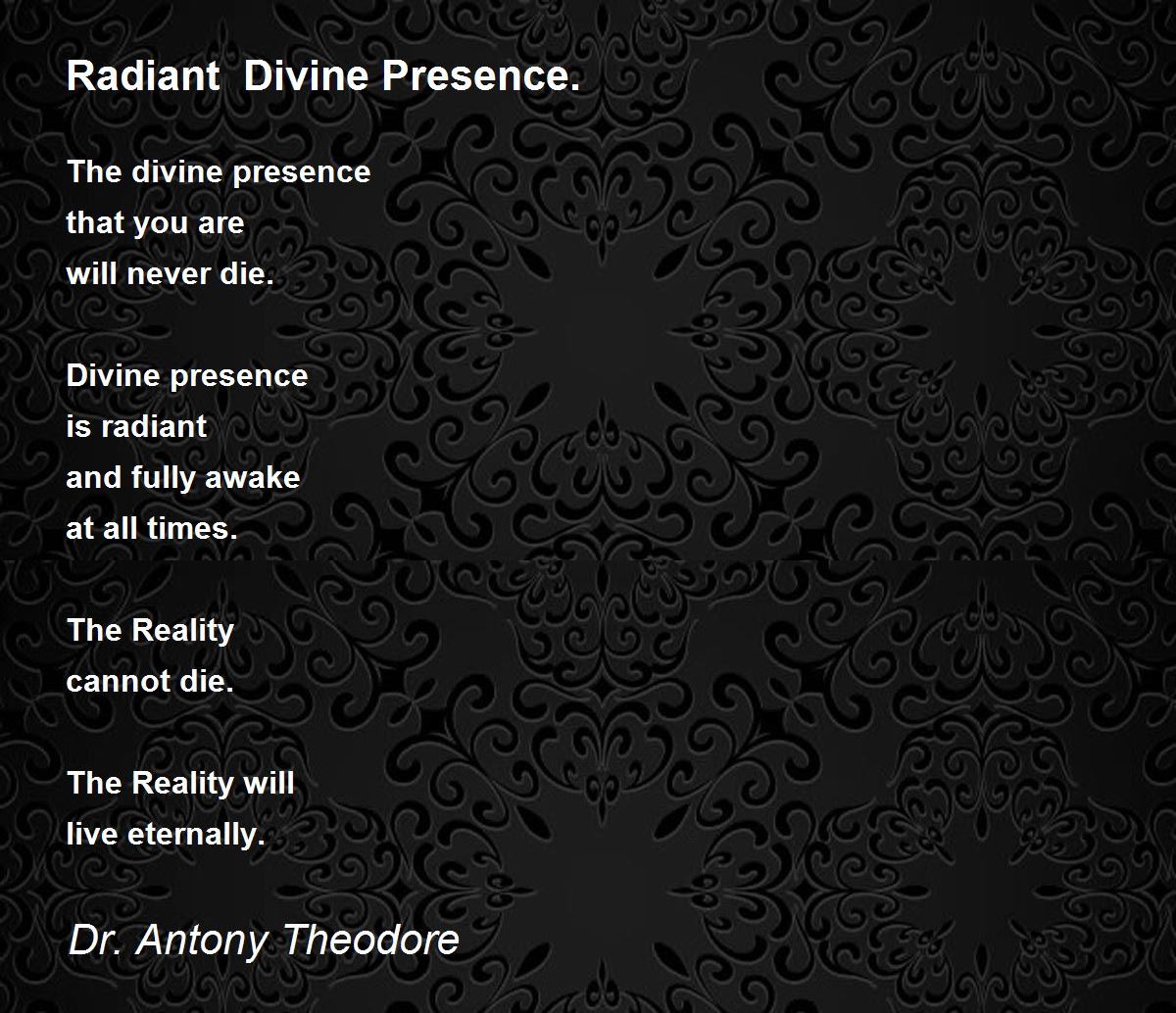 Radiant  Divine Presence.

The divine presence
that you are
will never die.

Divine presence
is radiant
and fully awake
at all times.

The Reality
cannot die.

The Reality will
live eternally.

Dr. Antony Theodore